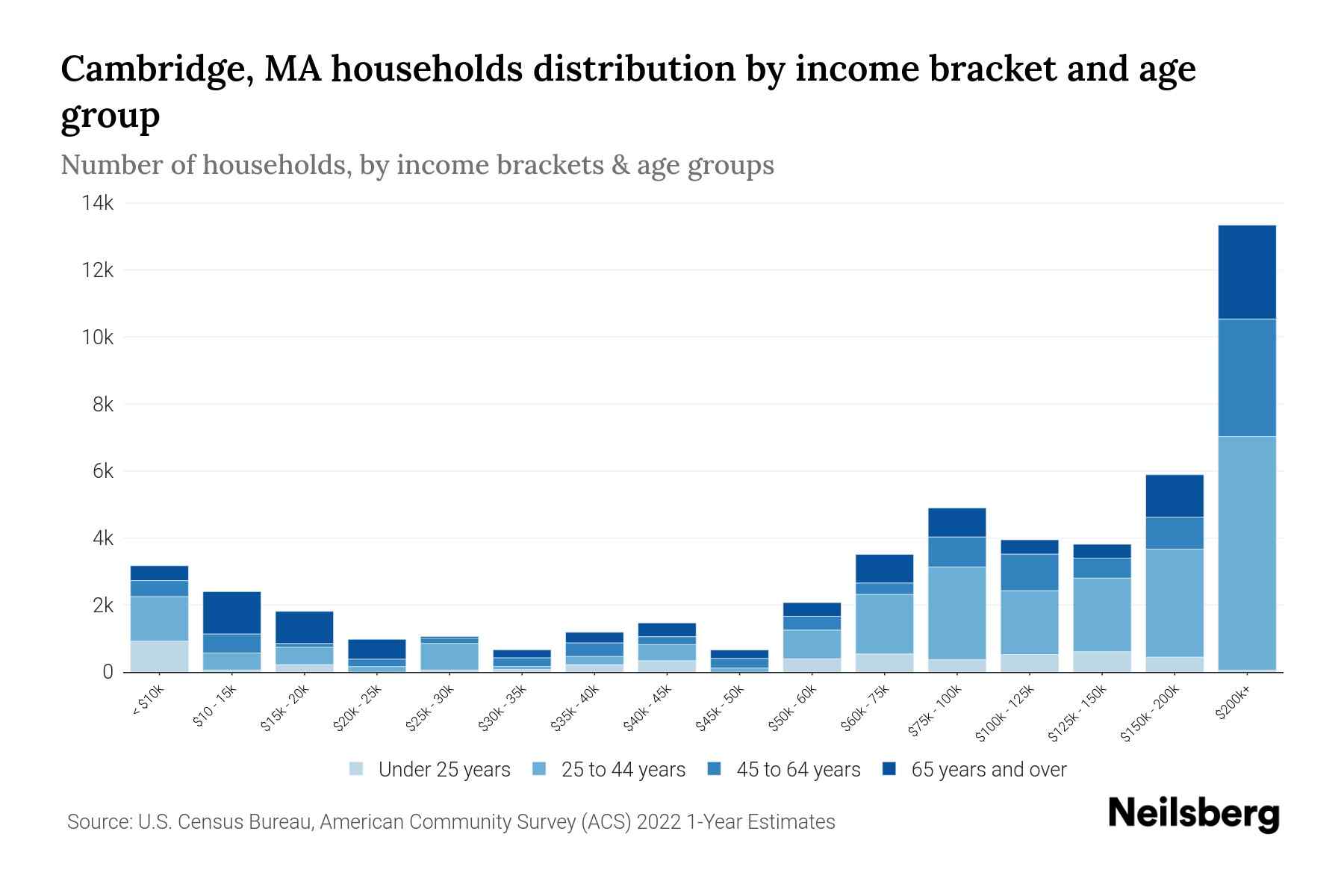 Cambridge, MA households distribution by income bracket and age group

Number of households, by income brackets & age groups

14k
12k
10k
8k
6k
4k
2k
0

< $10k
$10 - 15k
$15k - 20k
$20k - 25k
$25k - 30k
$30k - 35k
$35k - 40k
$40k - 45k
$45k - 50k
$50k - 60k
$60k - 75k
$75k - 100k
$100k - 125k
$125k - 150k
$150k - 200k
$200k+

Under 25 years
25 to 44 years
45 to 64 years
65 years and over

Source: U.S. Census Bureau, American Community Survey (ACS) 2022 1-Year Estimates

Neilsberg